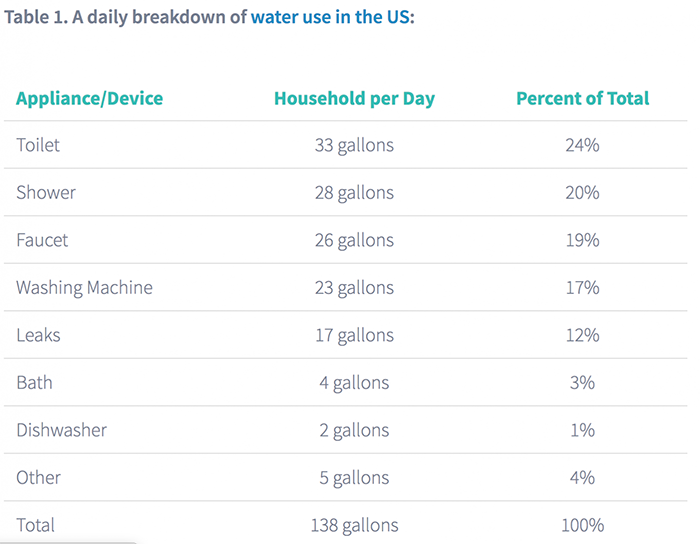 Table 1. A daily breakdown of water use in the US:

| Appliance/Device | Household per Day | Percent of Total |
|---|---|---|
| Toilet | 33 gallons | 24% |
| Shower | 28 gallons | 20% |
| Faucet | 26 gallons | 19% |
| Washing Machine | 23 gallons | 17% |
| Leaks | 17 gallons | 12% |
| Bath | 4 gallons | 3% |
| Dishwasher | 2 gallons | 1% |
| Other | 5 gallons | 4% |
| Total | 138 gallons | 100% |